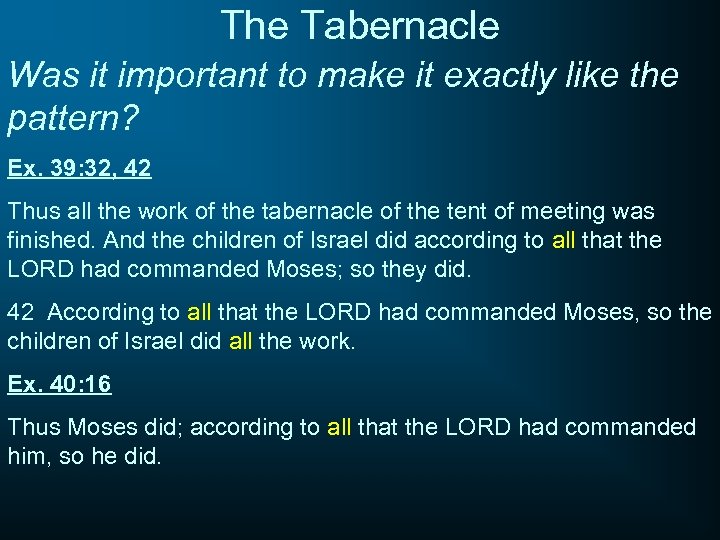 The Tabernacle

Was it important to make it exactly like the pattern?

Ex. 39:32, 42

Thus all the work of the tabernacle of the tent of meeting was finished. And the children of Israel did according to all that the LORD had commanded Moses; so they did.

42 According to all that the LORD had commanded Moses, so the children of Israel did all the work.

Ex. 40:16

Thus Moses did; according to all that the LORD had commanded him, so he did.